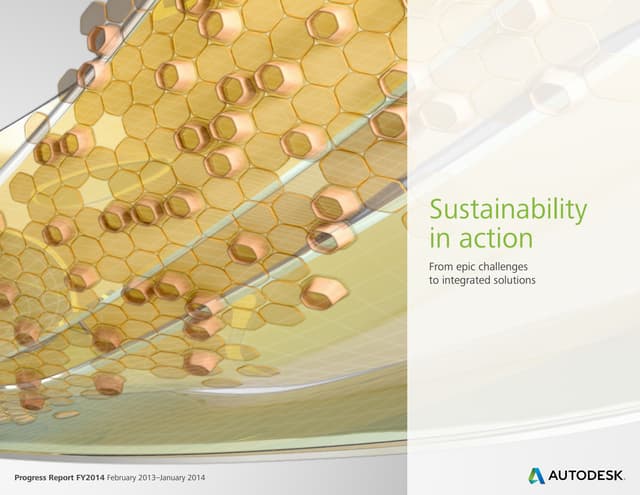 Sustainability in action

From epic challenges to integrated solutions

Progress Report FY2014 February 2013–January 2014

AUTODESK.